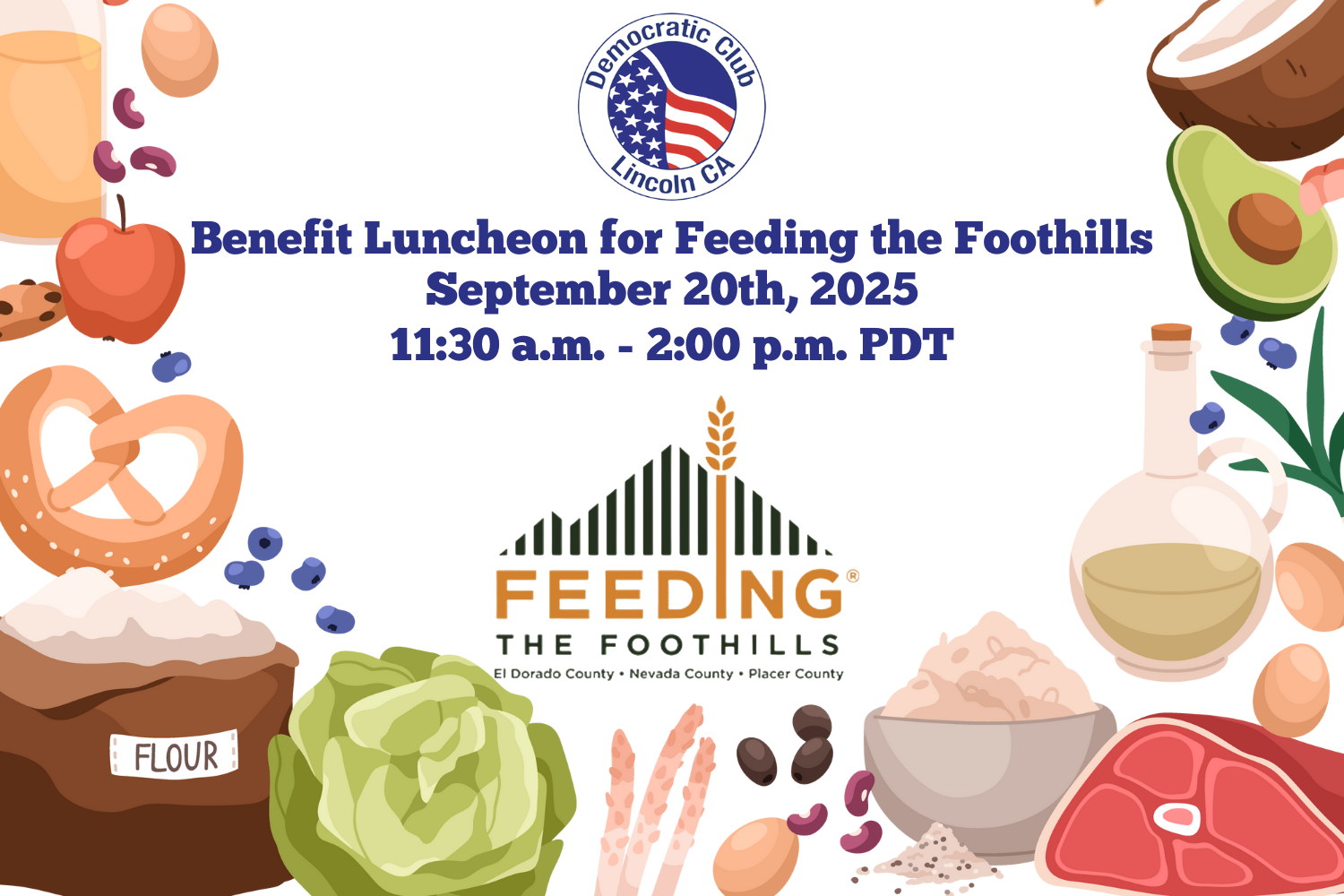 Democratic Club
Lincoln CA

Benefit Luncheon for Feeding the Foothills
September 20th, 2025
11:30 a.m. - 2:00 p.m. PDT

FEEDING®
THE FOOTHILLS
El Dorado County • Nevada County • Placer County

FLOUR